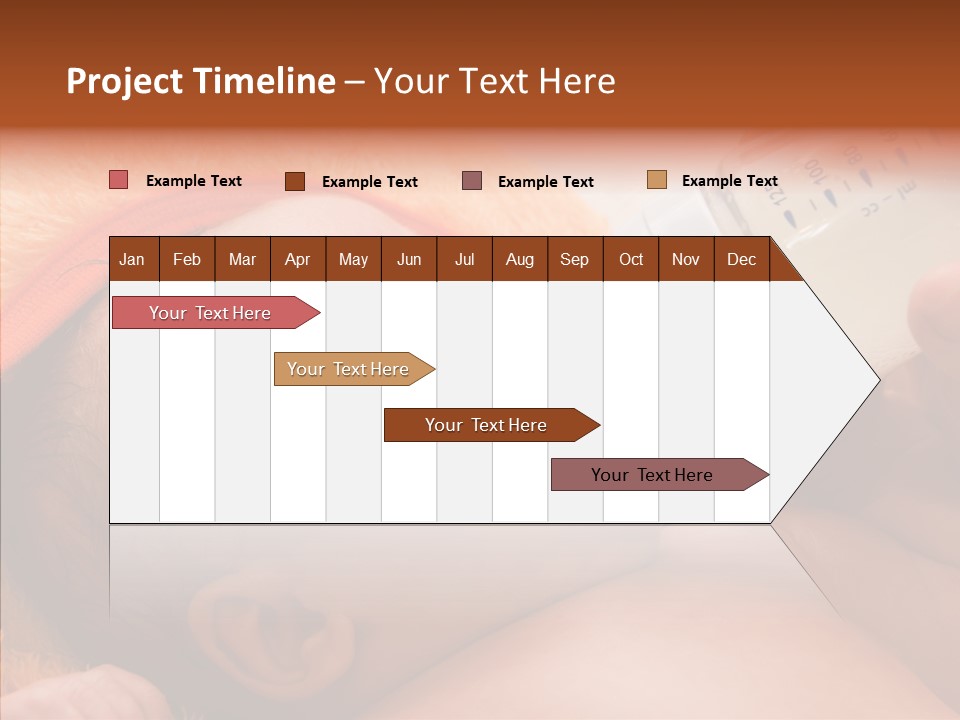 Project Timeline – Your Text Here

Example Text
Example Text
Example Text
Example Text

| Jan | Feb | Mar | Apr | May | Jun | Jul | Aug | Sep | Oct | Nov | Dec |
|---|---|---|---|---|---|---|---|---|---|---|---|

Your Text Here
Your Text Here
Your Text Here
Your Text Here